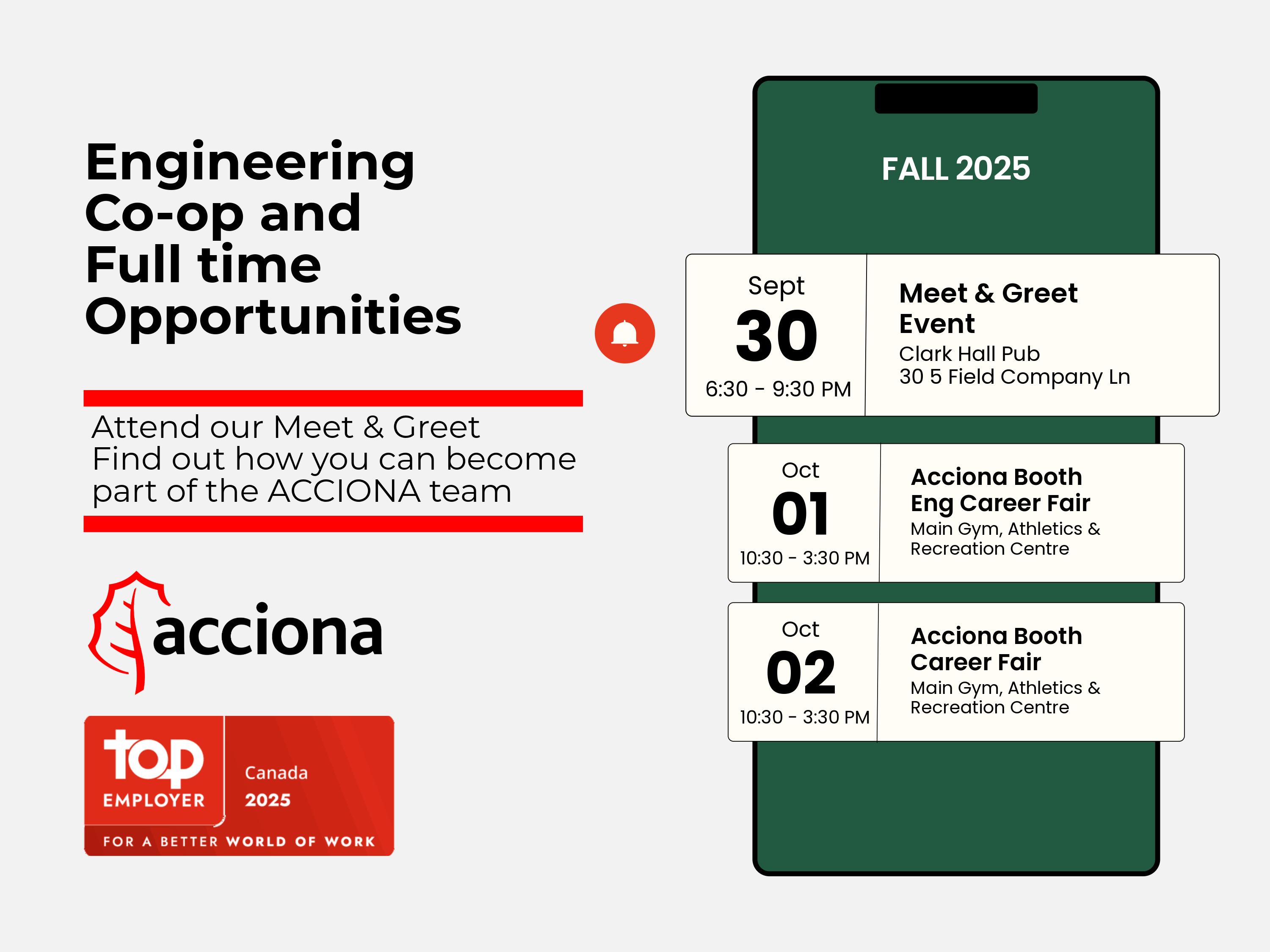 Engineering Co-op and Full time Opportunities

Attend our Meet & Greet
Find out how you can become part of the ACCIONA team

acciona

top EMPLOYER
Canada 2025
FOR A BETTER WORLD OF WORK

FALL 2025

Sept
30
6:30 - 9:30 PM

Meet & Greet Event
Clark Hall Pub
30 5 Field Company Ln

Oct
01
10:30 - 3:30 PM

Acciona Booth
Eng Career Fair
Main Gym, Athletics & Recreation Centre

Oct
02
10:30 - 3:30 PM

Acciona Booth
Career Fair
Main Gym, Athletics & Recreation Centre